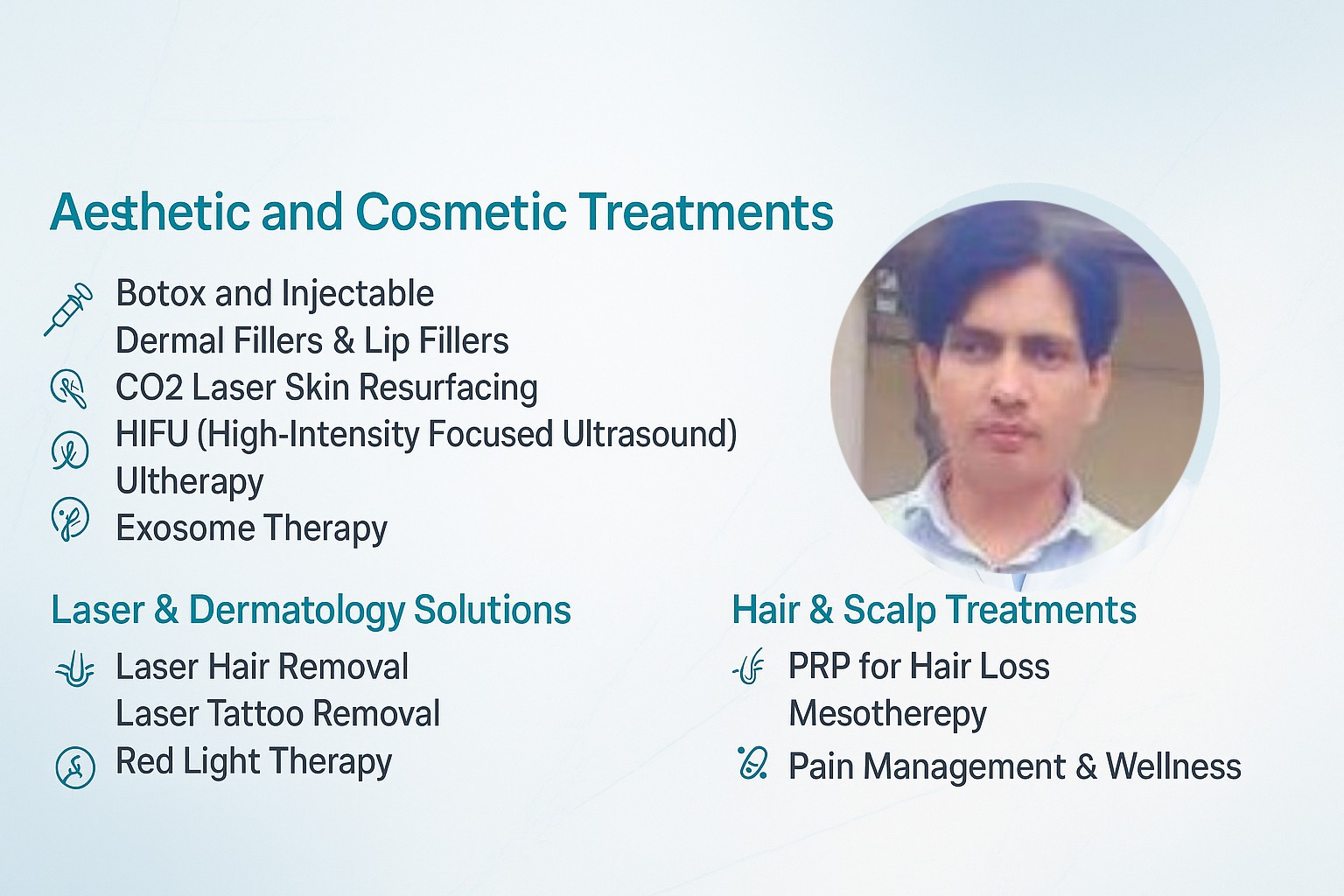 Aesthetic and Cosmetic Treatments

Botox and Injectable
Dermal Fillers & Lip Fillers
CO2 Laser Skin Resurfacing
HIFU (High-Intensity Focused Ultrasound)
Ultherapy
Exosome Therapy

Laser & Dermatology Solutions

Laser Hair Removal
Laser Tattoo Removal
Red Light Therapy

Hair & Scalp Treatments

PRP for Hair Loss
Mesotherepy
Pain Management & Wellness